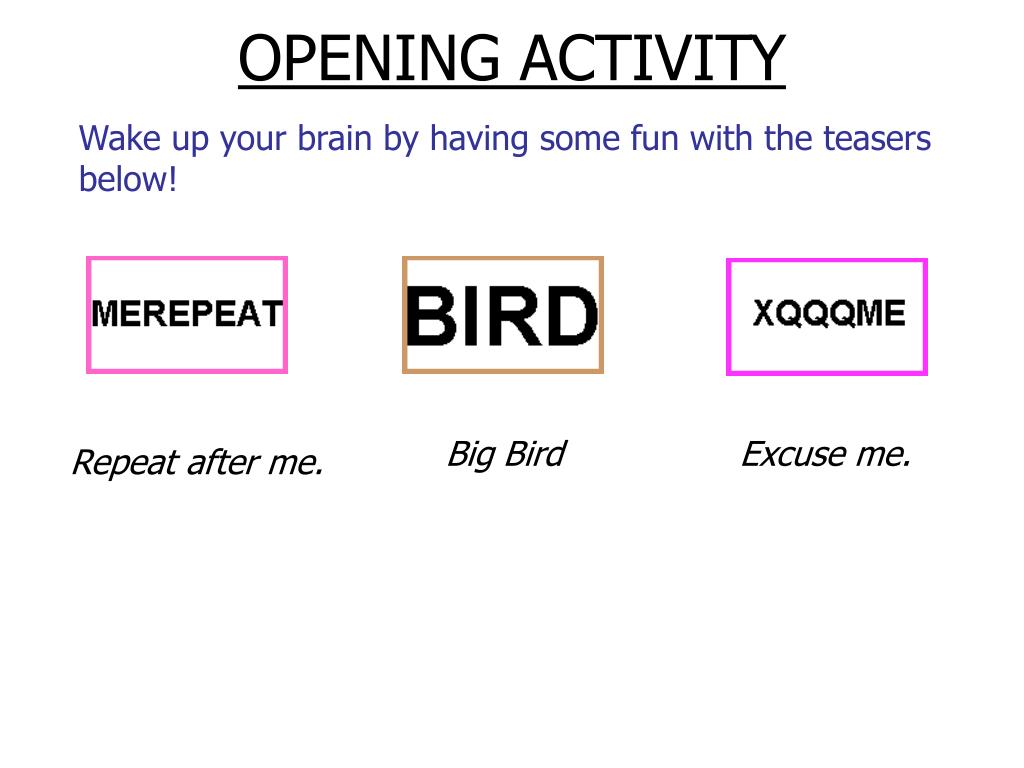 OPENING ACTIVITY

Wake up your brain by having some fun with the teasers below!

MEREPEAT

BIRD

XQQQME

Repeat after me.

Big Bird

Excuse me.